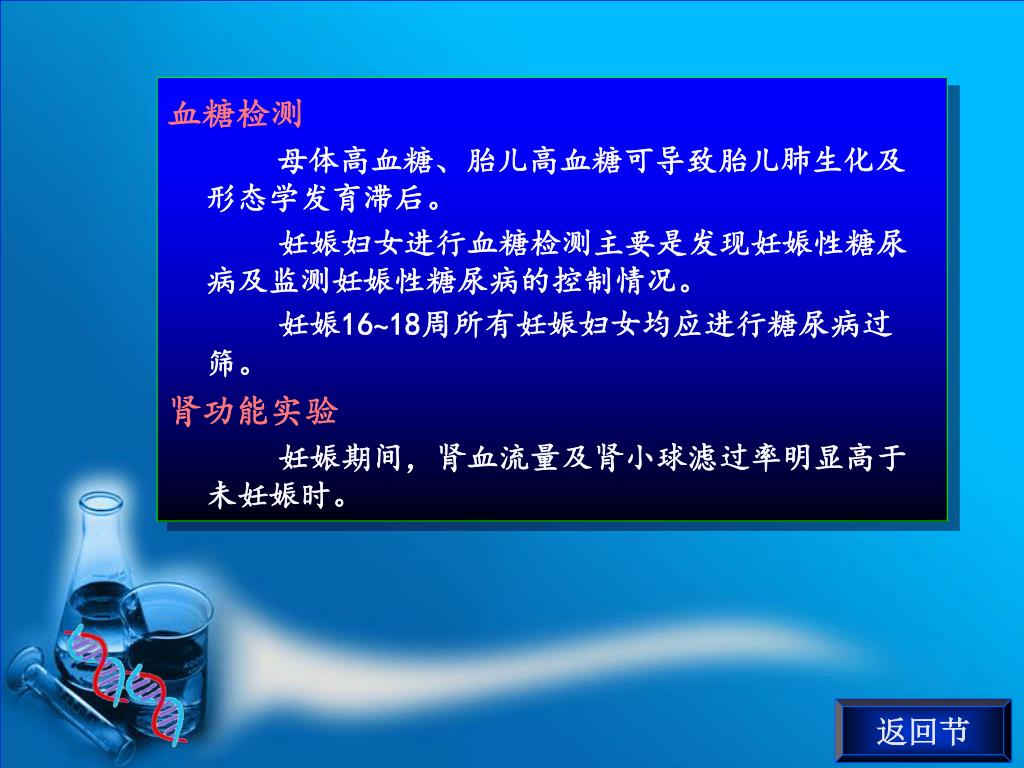 血糖检测

母体高血糖、胎儿高血糖可导致胎儿肺生化及形态学发育滞后。

妊娠妇女进行血糖检测主要是发现妊娠性糖尿病及监测妊娠性糖尿病的控制情况。

妊娠16~18周所有妊娠妇女均应进行糖尿病过筛。

肾功能实验

妊娠期间，肾血流量及肾小球滤过率明显高于未妊娠时。

返回节